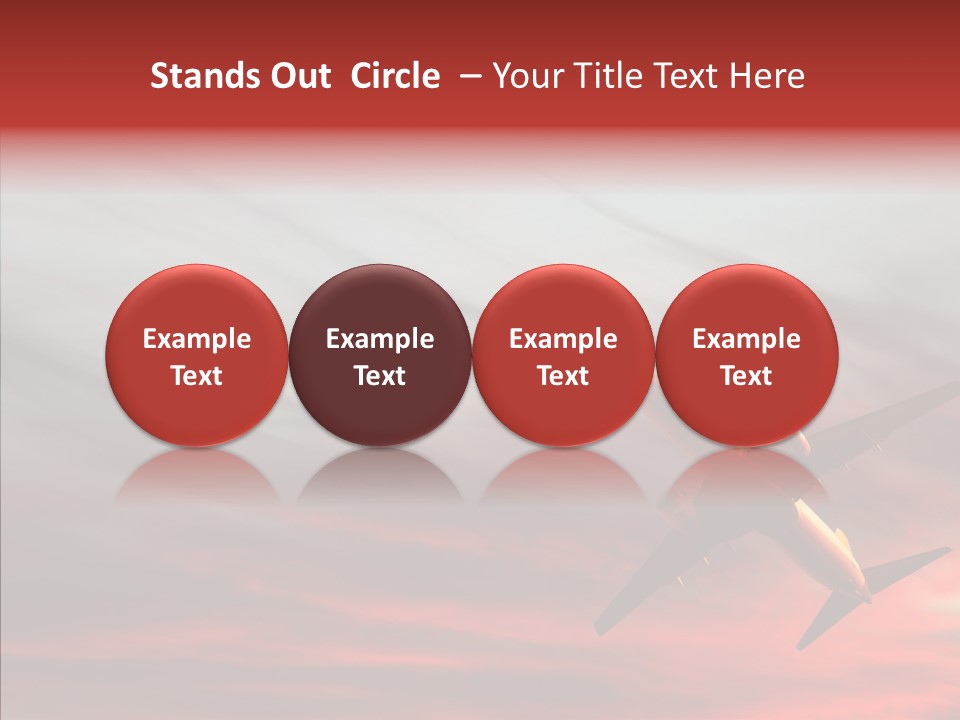 Stands Out Circle – Your Title Text Here

Example Text

Example Text

Example Text

Example Text